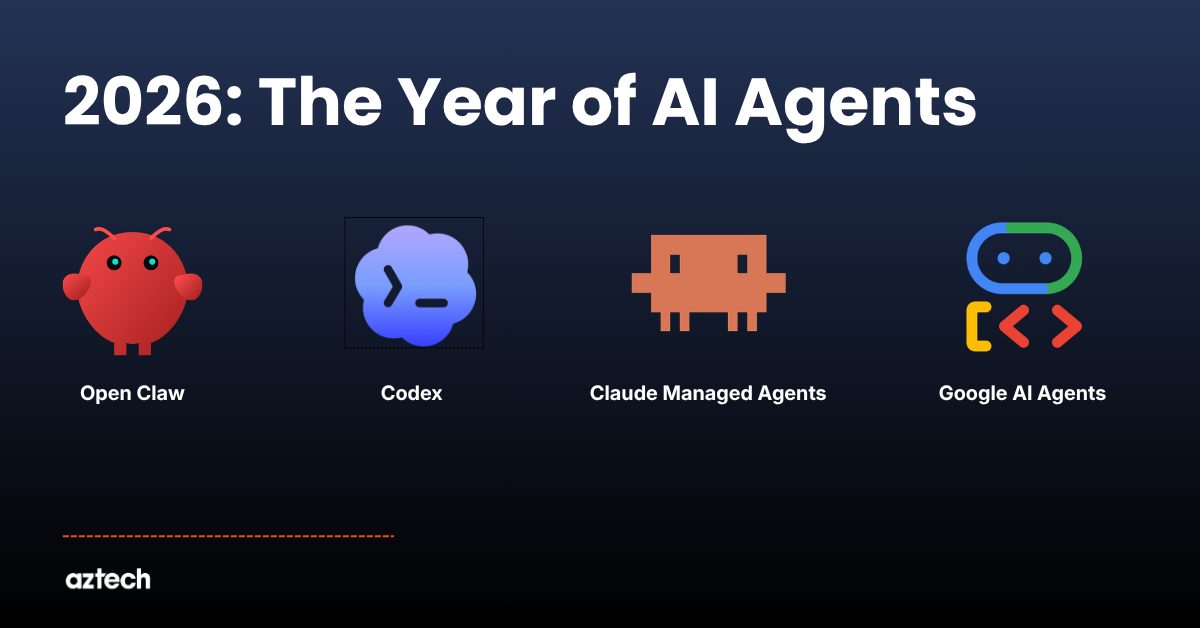 2026: The Year of AI Agents

Open Claw

Codex

Claude Managed Agents

Google AI Agents

aztech